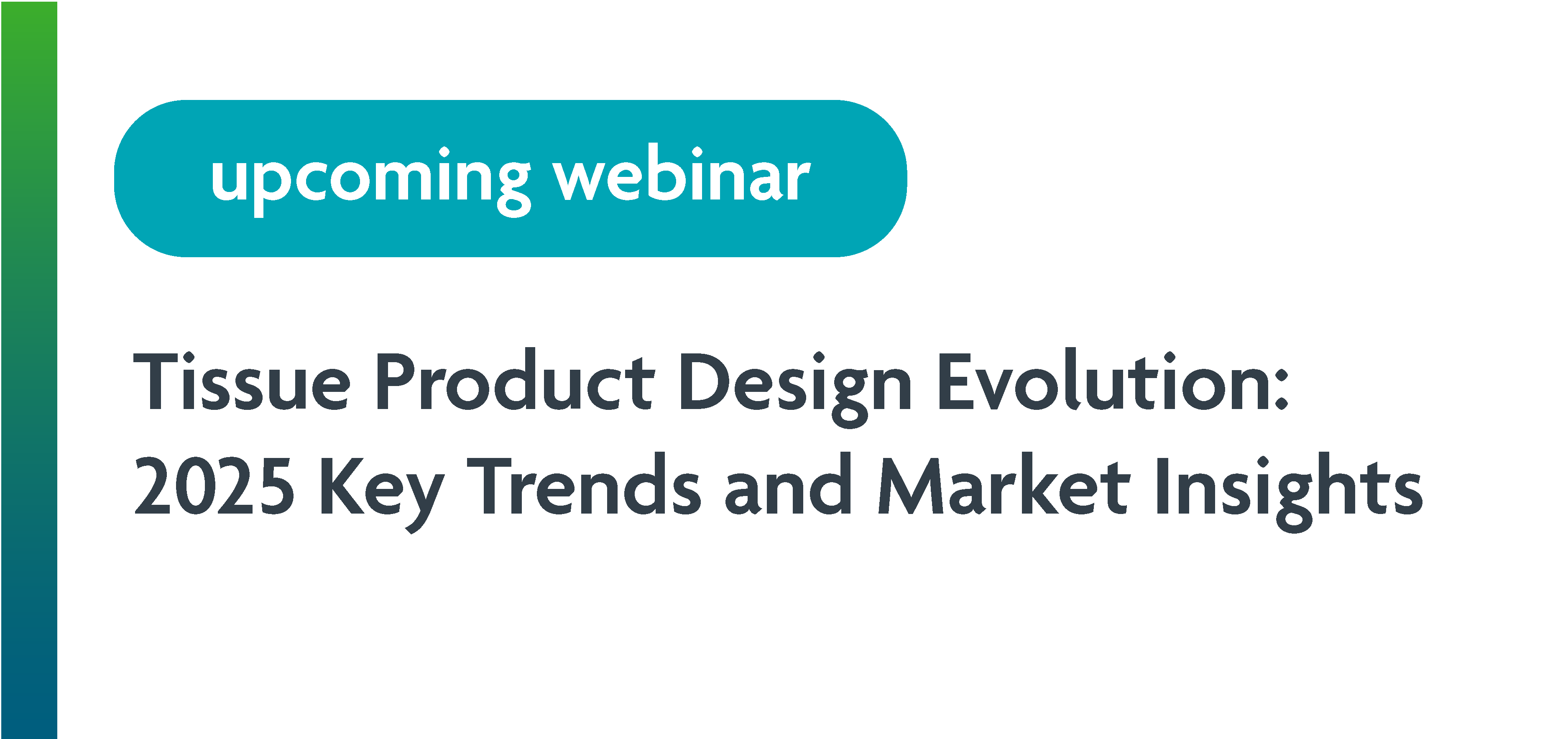 upcoming webinar

Tissue Product Design Evolution: 2025 Key Trends and Market Insights